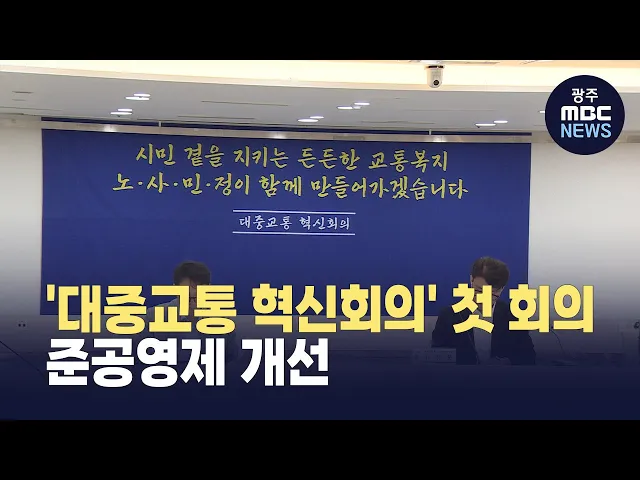 광주 MBC NEWS

시민 곁을 지키는 든든한 교통복지
노·사·민·정이 함께 만들어가겠습니다

대중교통 혁신회의

'대중교통 혁신회의' 첫 회의
준공영제 개선